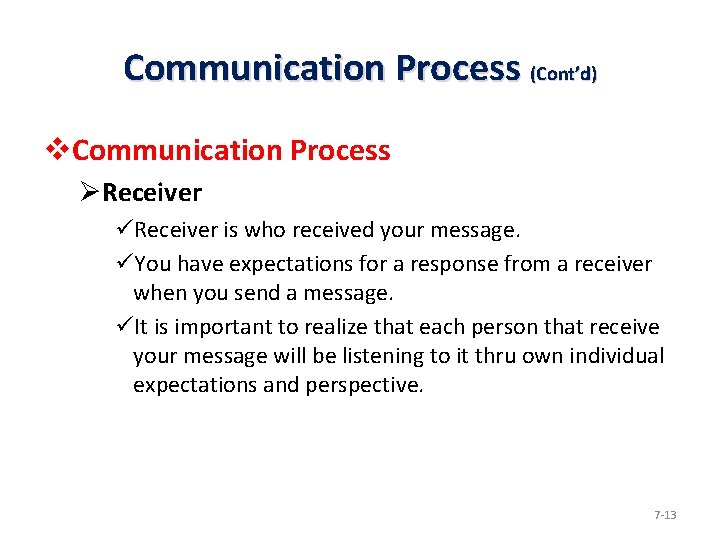 Communication Process (Cont'd)

❖Communication Process

➢Receiver

✓Receiver is who received your message.

✓You have expectations for a response from a receiver when you send a message.

✓It is important to realize that each person that receive your message will be listening to it thru own individual expectations and perspective.

7-13